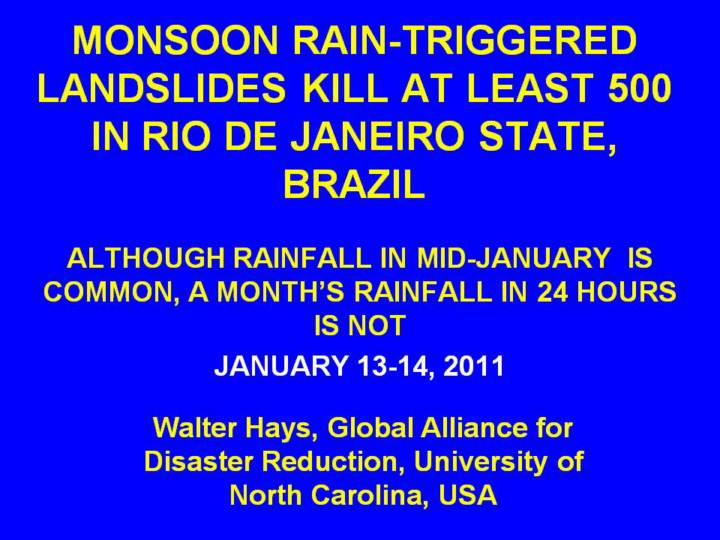 MONSOON RAIN-TRIGGERED LANDSLIDES KILL AT LEAST 500 IN RIO DE JANEIRO STATE, BRAZIL

ALTHOUGH RAINFALL IN MID-JANUARY IS COMMON, A MONTH'S RAINFALL IN 24 HOURS IS NOT

JANUARY 13-14, 2011

Walter Hays, Global Alliance for Disaster Reduction, University of North Carolina, USA